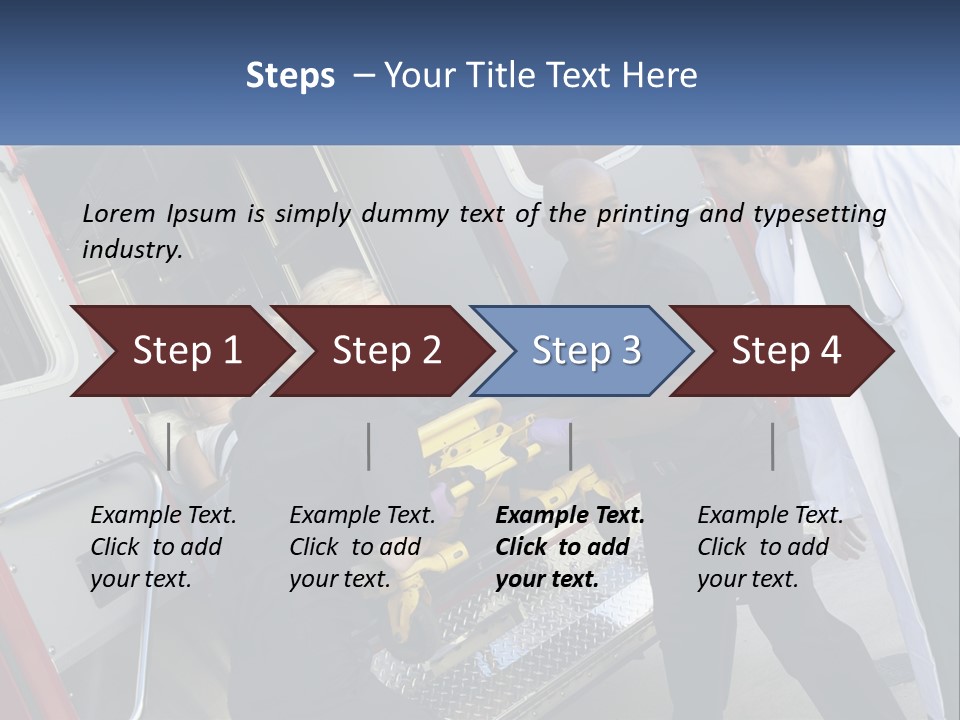 Steps – Your Title Text Here

Lorem Ipsum is simply dummy text of the printing and typesetting industry.

Step 1

Step 2

Step 3

Step 4

Example Text. Click to add your text.

Example Text. Click to add your text.

Example Text. Click to add your text.

Example Text. Click to add your text.